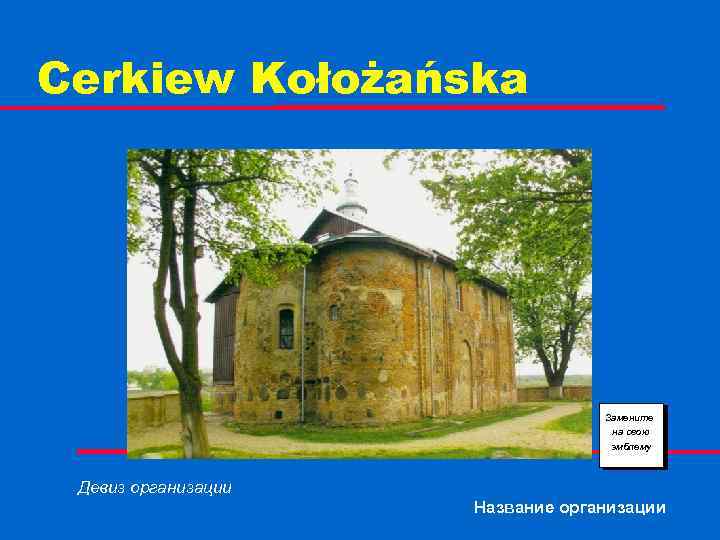 Cerkiew Kołożańska

Замените на свою эмблему

Девиз организации

Название организации